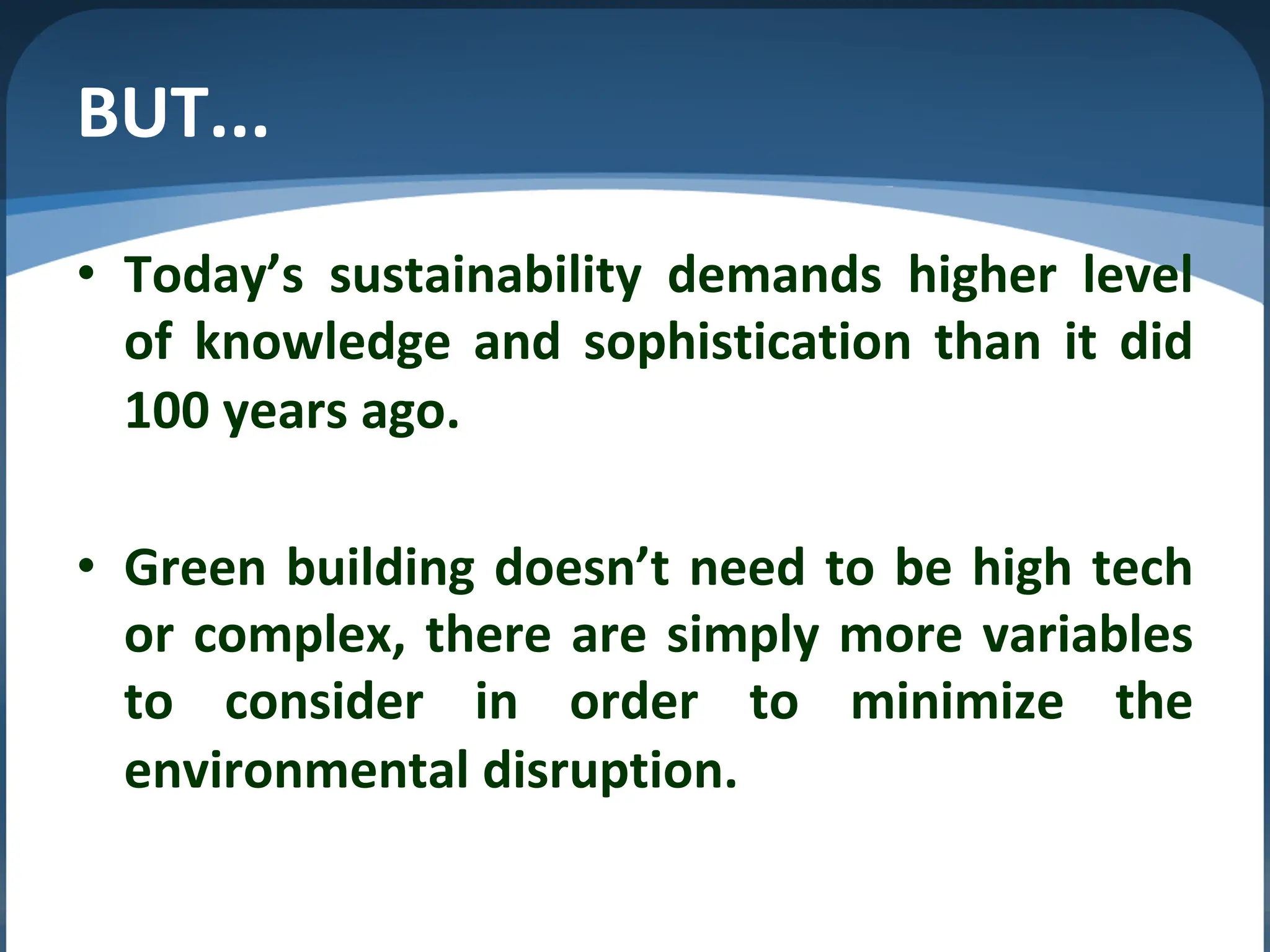 BUT…

• Today’s sustainability demands higher level of knowledge and sophistication than it did 100 years ago.

• Green building doesn’t need to be high tech or complex, there are simply more variables to consider in order to minimize the environmental disruption.